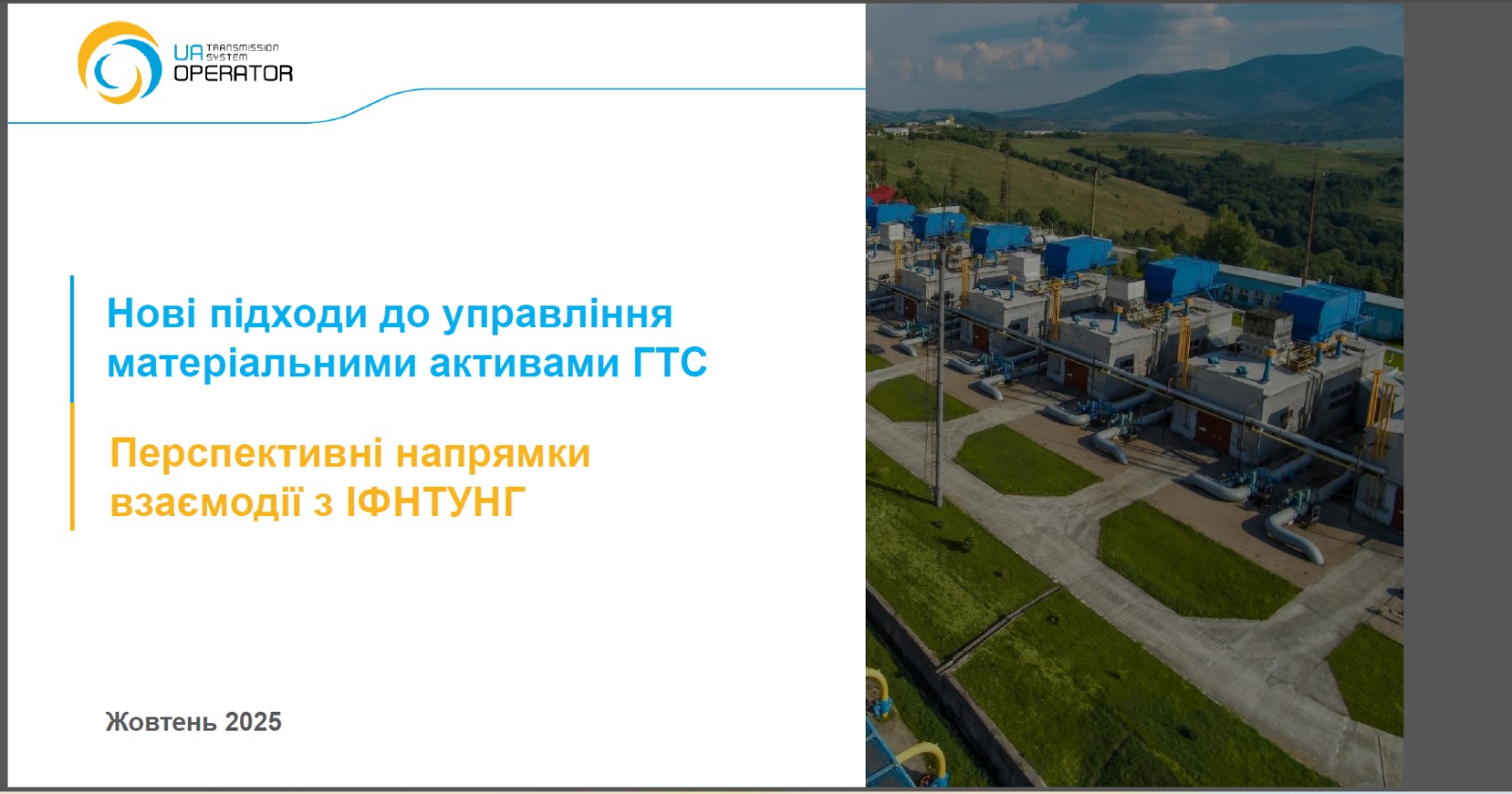 UA TRANSMISSION SYSTEM OPERATOR

Нові підходи до управління матеріальними активами ГТС

Перспективні напрямки взаємодії з ІФНТУНГ

Жовтень 2025